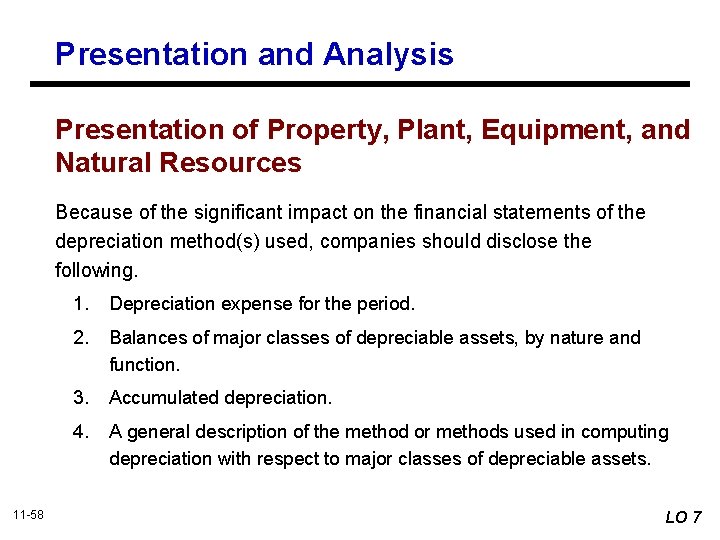 Presentation and Analysis

Presentation of Property, Plant, Equipment, and Natural Resources

Because of the significant impact on the financial statements of the depreciation method(s) used, companies should disclose the following.

1. Depreciation expense for the period.
2. Balances of major classes of depreciable assets, by nature and function.
3. Accumulated depreciation.
4. A general description of the method or methods used in computing depreciation with respect to major classes of depreciable assets.

11-58

LO 7